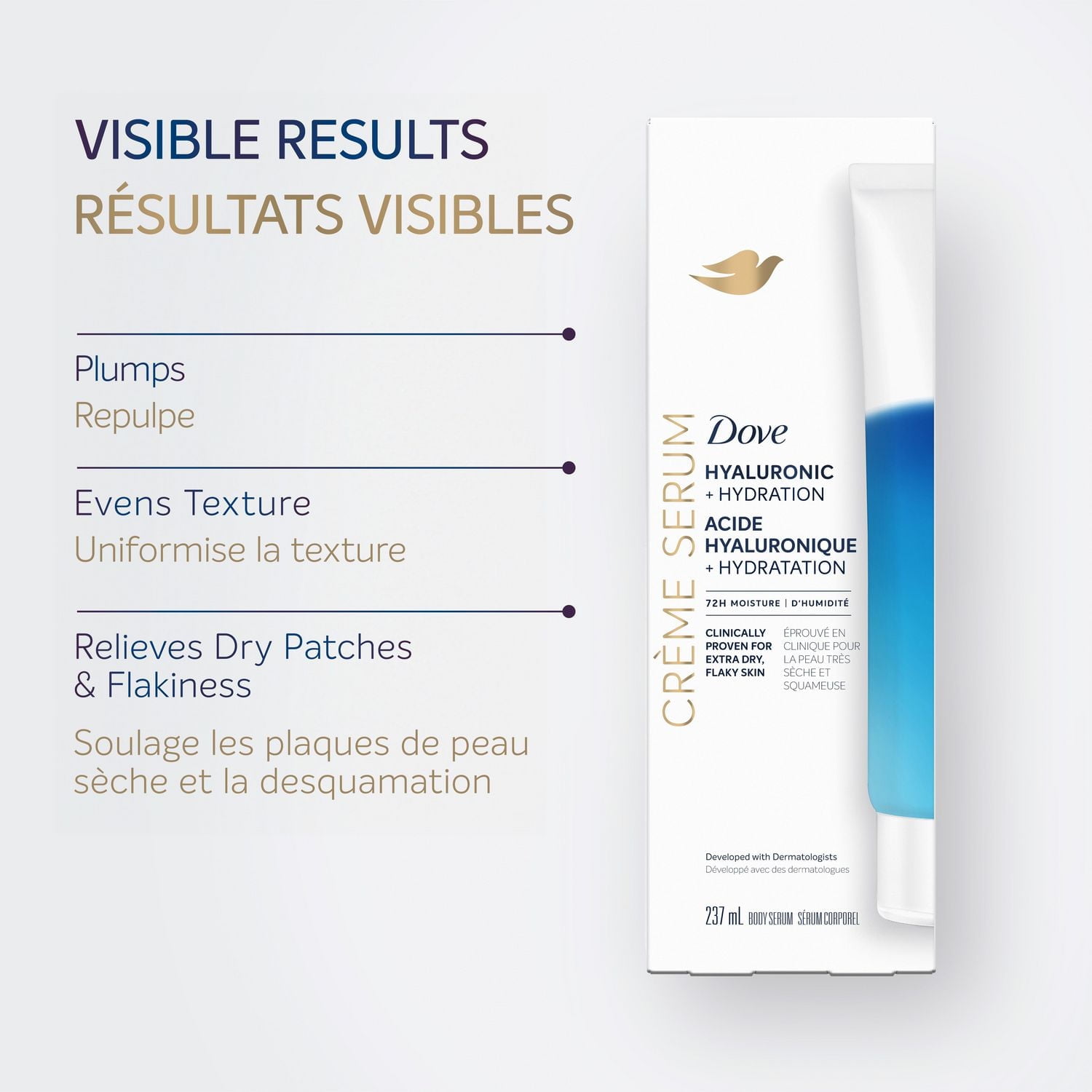 VISIBLE RESULTS
RÉSULTATS VISIBLES

Plumps
Repulpe

Evens Texture
Uniformise la texture

Relieves Dry Patches & Flakiness
Soulage les plaques de peau sèche et la desquamation

CRÈME SERUM

Dove

HYALURONIC + HYDRATION
ACIDE HYALURONIQUE + HYDRATATION

72H MOISTURE | D'HUMIDITÉ

CLINICALLY PROVEN FOR EXTRA DRY, FLAKY SKIN

ÉPROUVÉ EN CLINIQUE POUR LA PEAU TRÈS SÈCHE ET SQUAMEUSE

Developed with Dermatologists
Développé avec des dermatologues

237 mL BODY SERUM SÉRUM CORPOREL